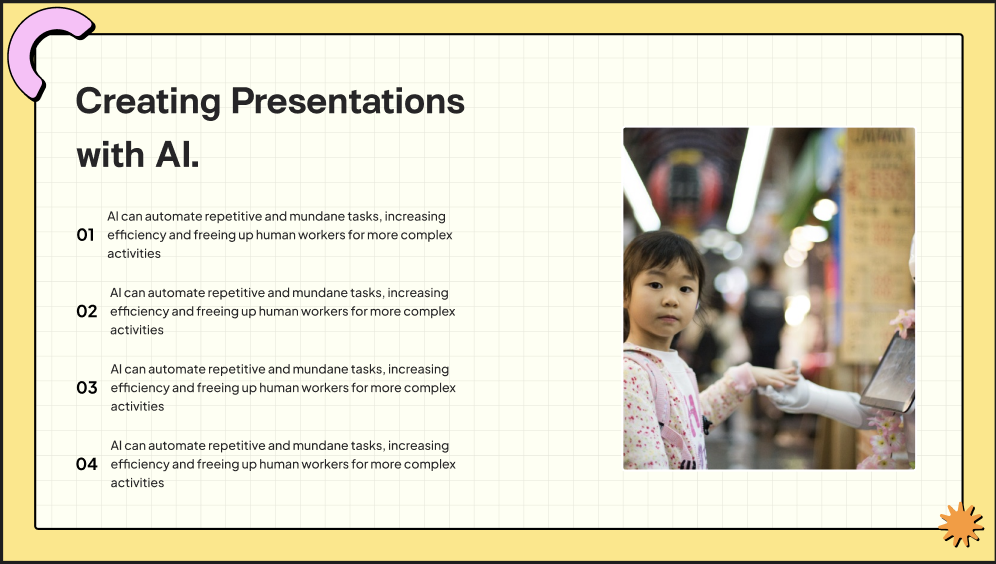 Creating Presentations with AI.

01 AI can automate repetitive and mundane tasks, increasing efficiency and freeing up human workers for more complex activities

02 AI can automate repetitive and mundane tasks, increasing efficiency and freeing up human workers for more complex activities

03 AI can automate repetitive and mundane tasks, increasing efficiency and freeing up human workers for more complex activities

04 AI can automate repetitive and mundane tasks, increasing efficiency and freeing up human workers for more complex activities